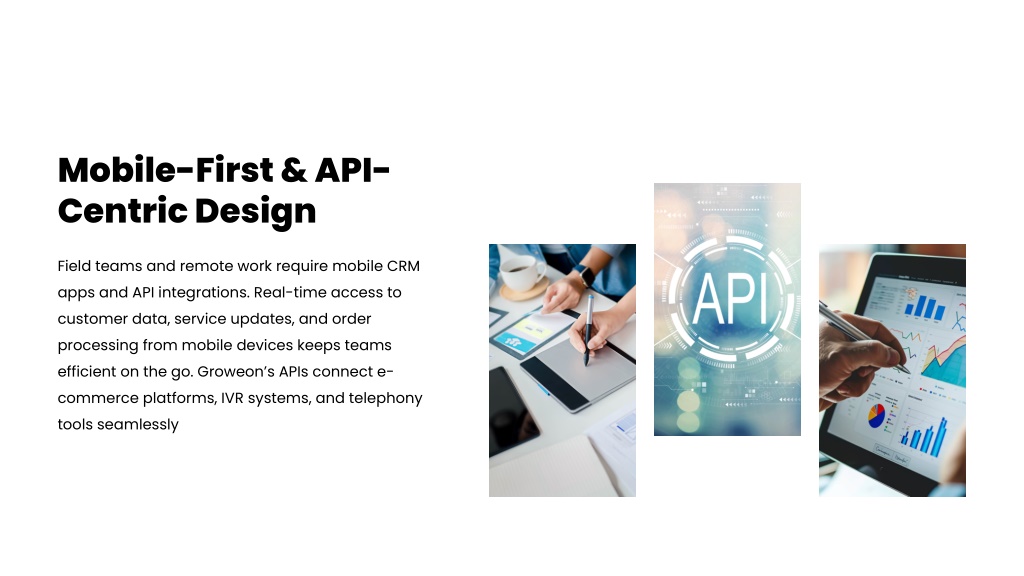 Mobile-First & API-Centric Design

Field teams and remote work require mobile CRM apps and API integrations. Real-time access to customer data, service updates, and order processing from mobile devices keeps teams efficient on the go. Groweon's APIs connect e-commerce platforms, IVR systems, and telephony tools seamlessly

API